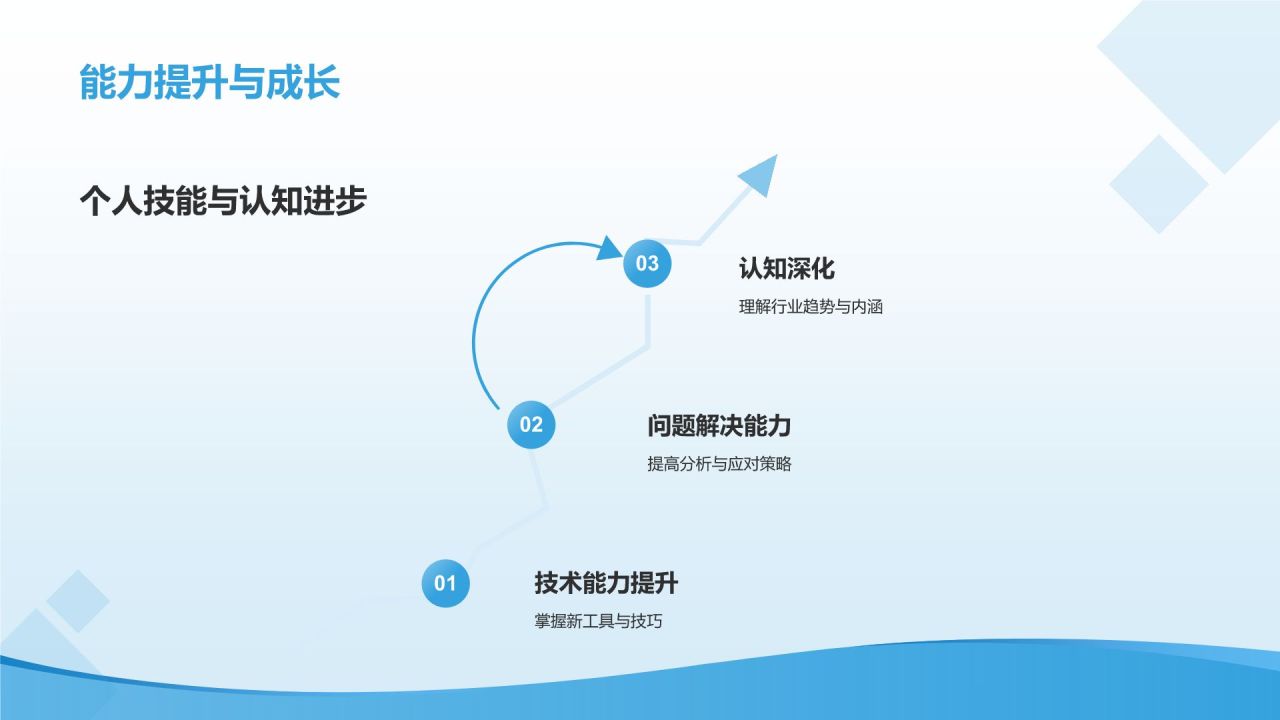 能力提升与成长

个人技能与认知进步

03

认知深化

理解行业趋势与内涵

02

问题解决能力

提高分析与应对策略

01

技术能力提升

掌握新工具与技巧